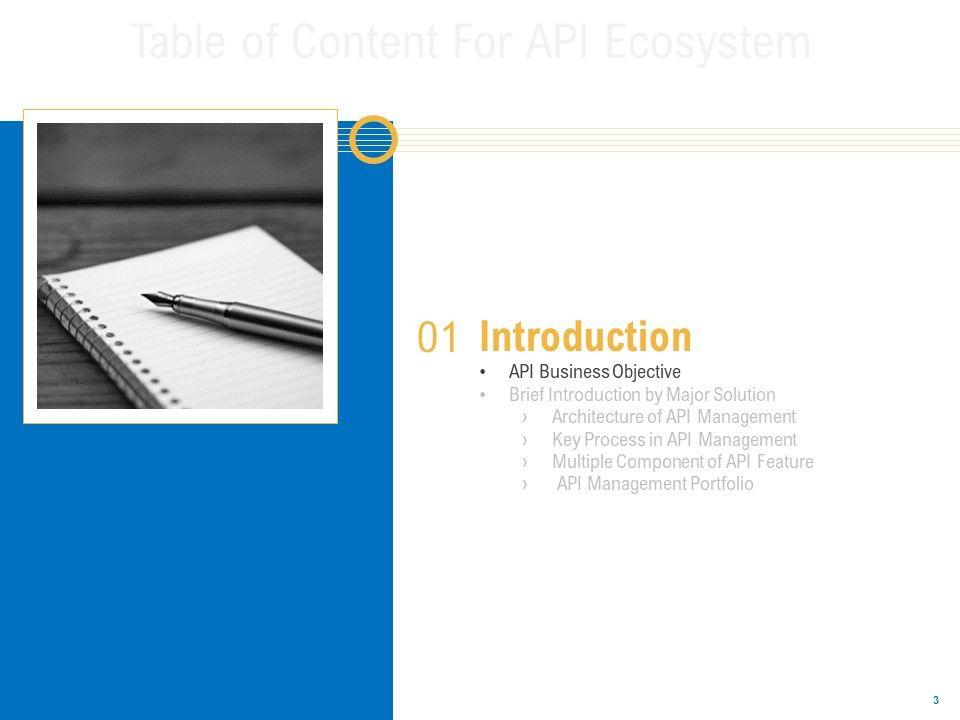 Table of Content For API Ecosystem

01 Introduction

• API Business Objective
• Brief Introduction by Major Solution
› Architecture of API Management
› Key Process in API Management
› Multiple Component of API Feature
› API Management Portfolio

3